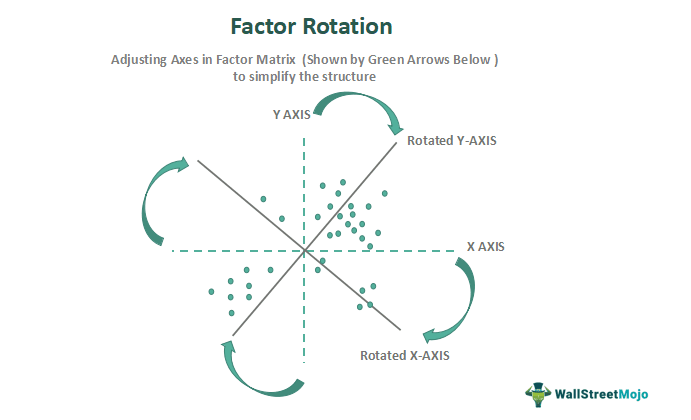 Factor Rotation

Adjusting Axes in Factor Matrix (Shown by Green Arrows Below ) to simplify the structure

Y AXIS

Rotated Y-AXIS

X AXIS

Rotated X-AXIS

WallStreetMojo